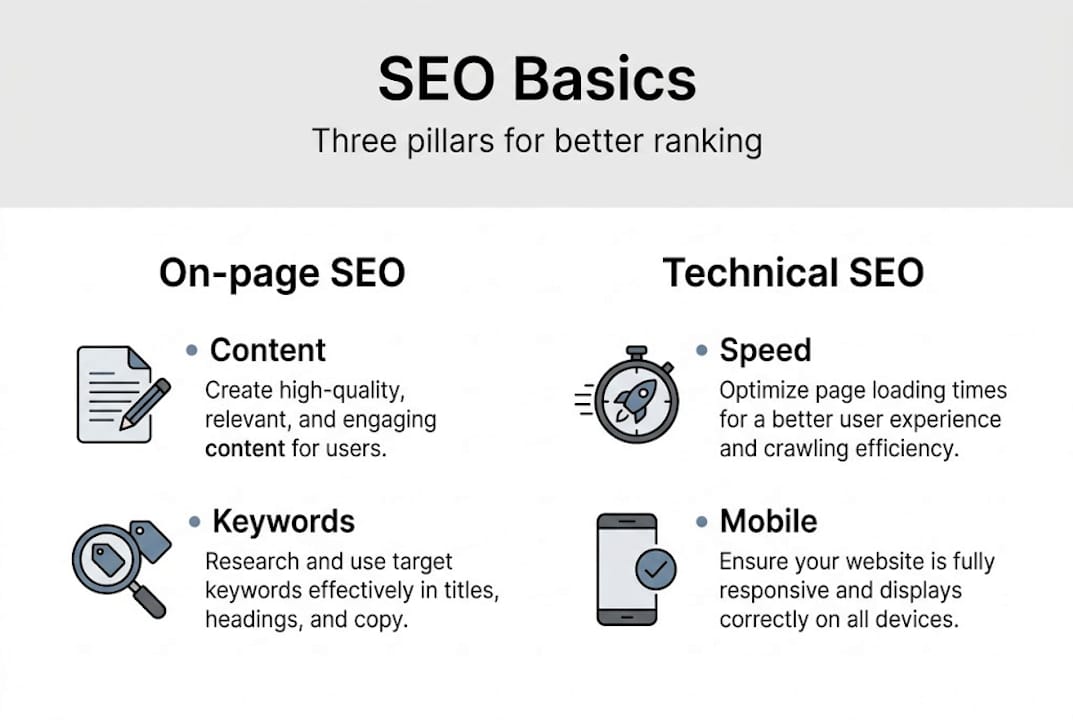 SEO Basics

Three pillars for better ranking

On-page SEO

• Content

Create high-quality, relevant, and engaging content for users.

• Keywords

Research and use target keywords effectively in titles, headings, and copy.

Technical SEO

• Speed

Optimize page loading times for a better user experience and crawling efficiency.

• Mobile

Ensure your website is fully responsive and displays correctly on all devices.